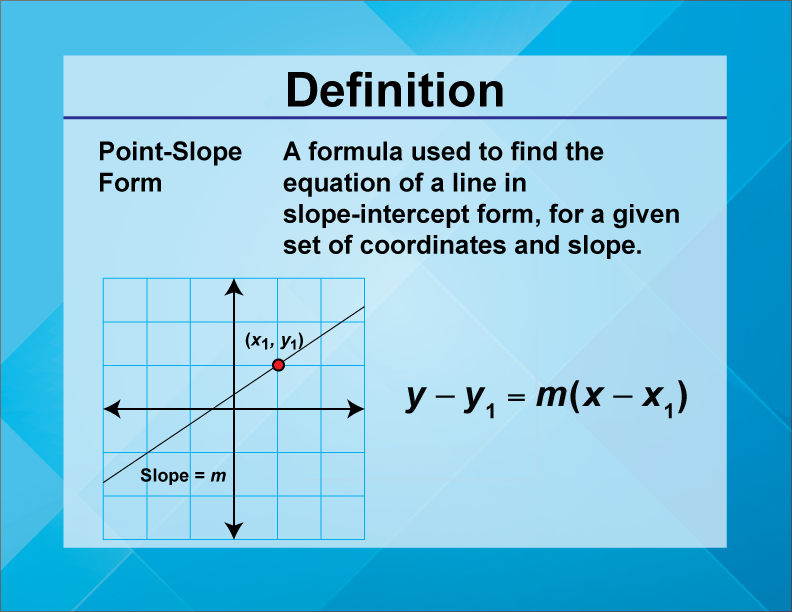 Definition

Point-Slope Form

A formula used to find the equation of a line in slope-intercept form, for a given set of coordinates and slope.

$(x_1, y_1)$

Slope = $m$

$y - y_1 = m(x - x_1)$